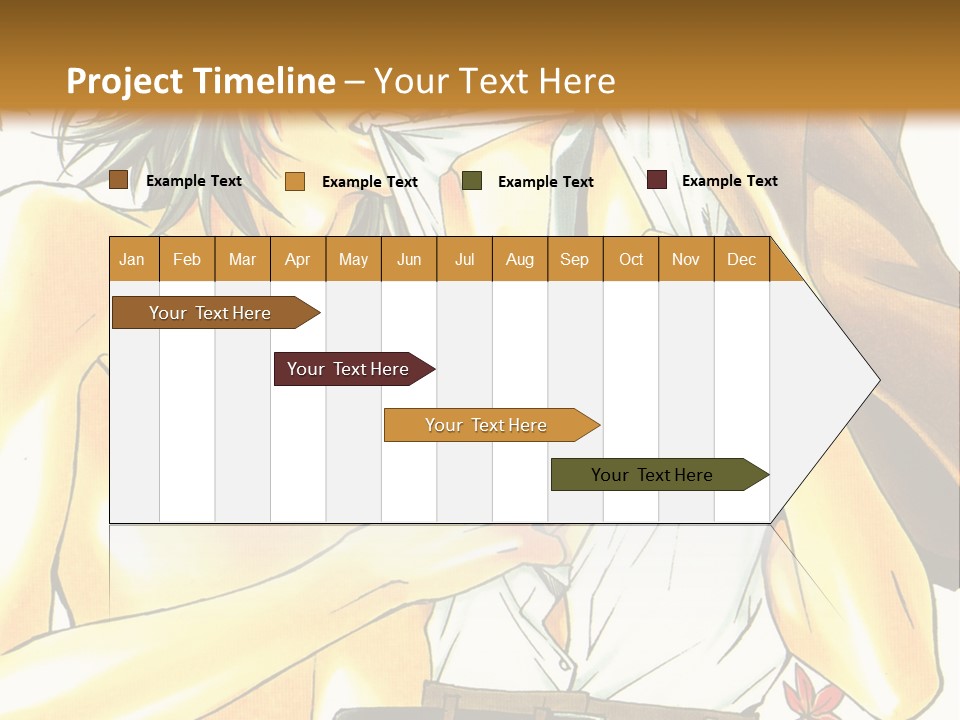 Project Timeline – Your Text Here

Example Text
Example Text
Example Text
Example Text

| Jan | Feb | Mar | Apr | May | Jun | Jul | Aug | Sep | Oct | Nov | Dec |
|---|---|---|---|---|---|---|---|---|---|---|---|

Your Text Here
Your Text Here
Your Text Here
Your Text Here